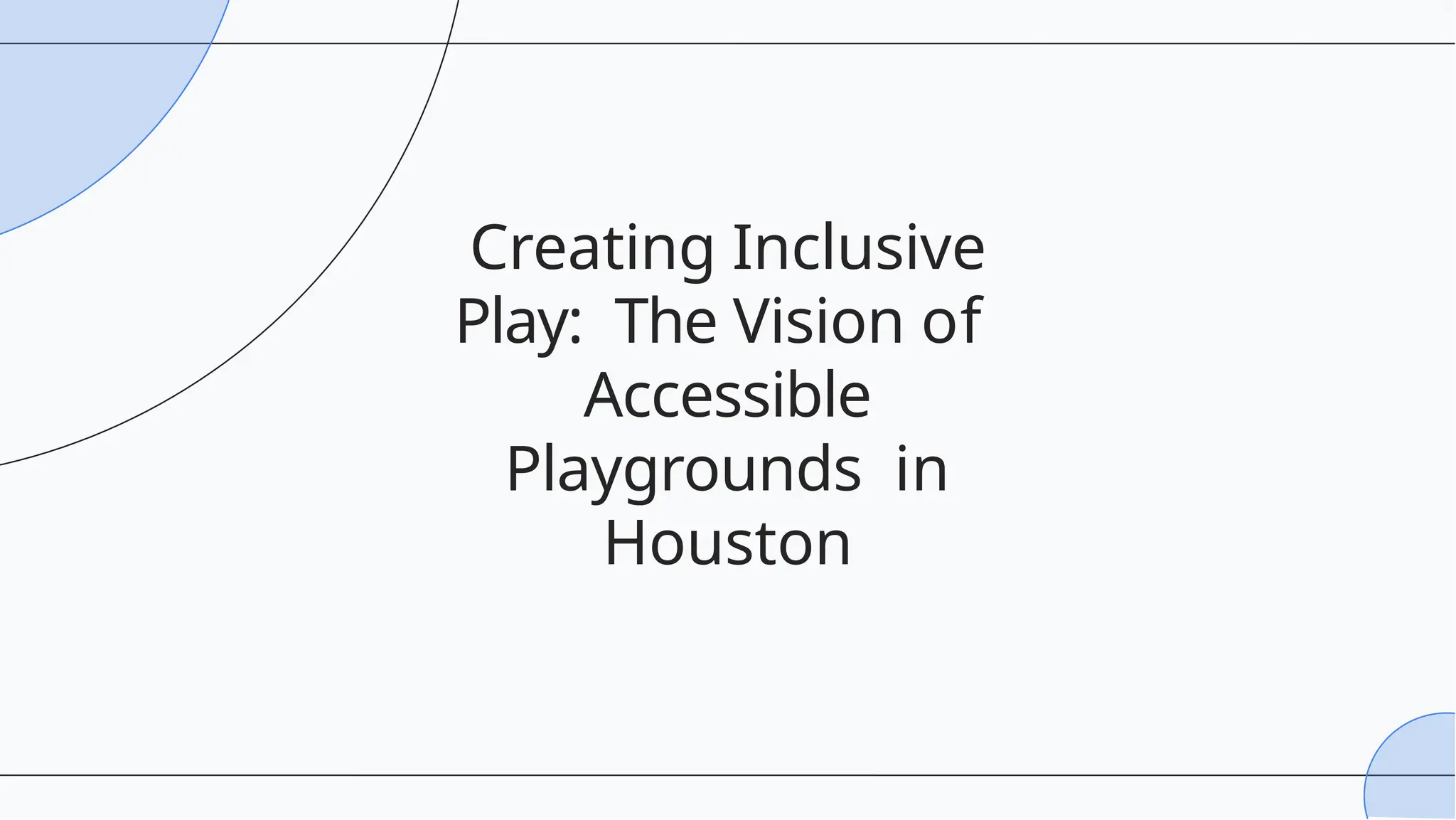 Creating Inclusive Play: The Vision of Accessible Playgrounds in Houston